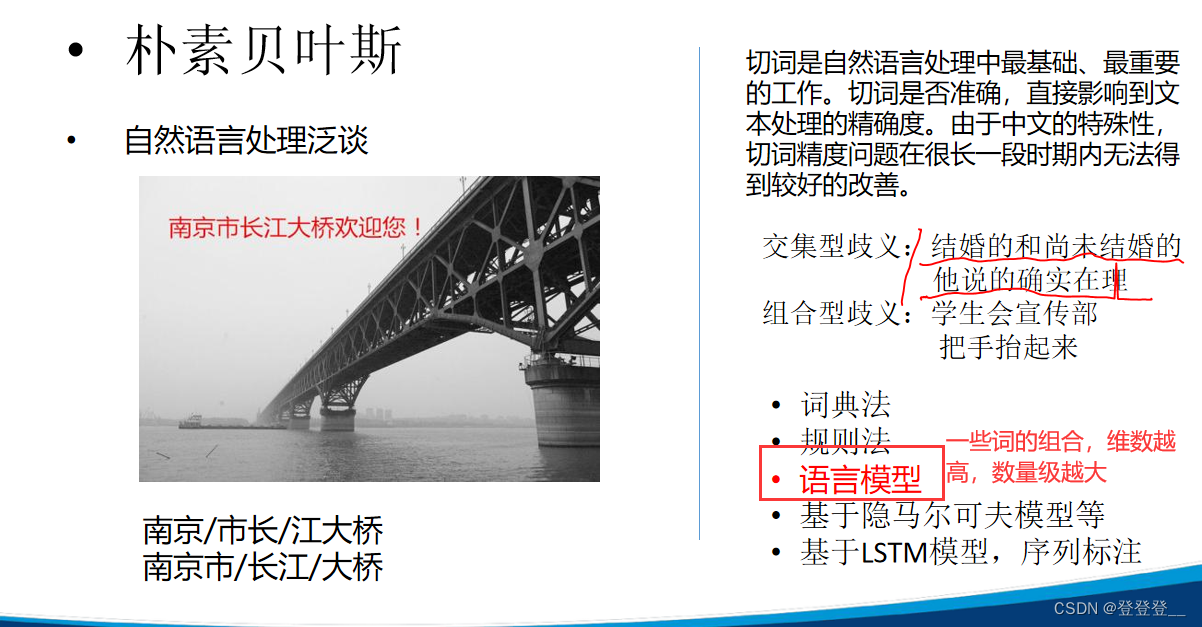 • 朴素贝叶斯

• 自然语言处理泛谈

南京市长江大桥欢迎您！

南京/市长/江大桥
南京市/长江/大桥

切词是自然语言处理中最基础、最重要的工作。切词是否准确，直接影响到文本处理的精确度。由于中文的特殊性，切词精度问题在很长一段时期内无法得到较好的改善。

交集型歧义：结婚的和尚未结婚的
他说的确实在理
组合型歧义：学生会宣传部
把手抬起来

• 词典法
• 规则法
• 语言模型
• 基于隐马尔可夫模型等
• 基于LSTM模型，序列标注

一些词的组合，维数越高，数量级越大

CSDN @登登登__